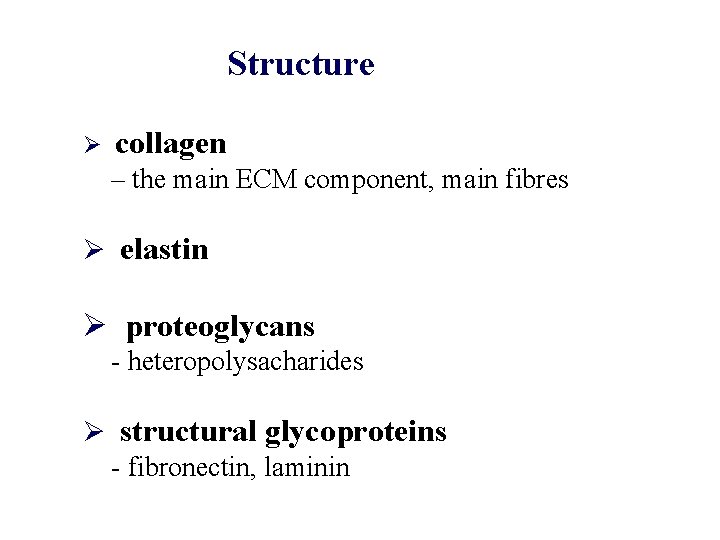 Structure

➢ collagen
– the main ECM component, main fibres

➢ elastin

➢ proteoglycans
- heteropolysacharides

➢ structural glycoproteins
- fibronectin, laminin